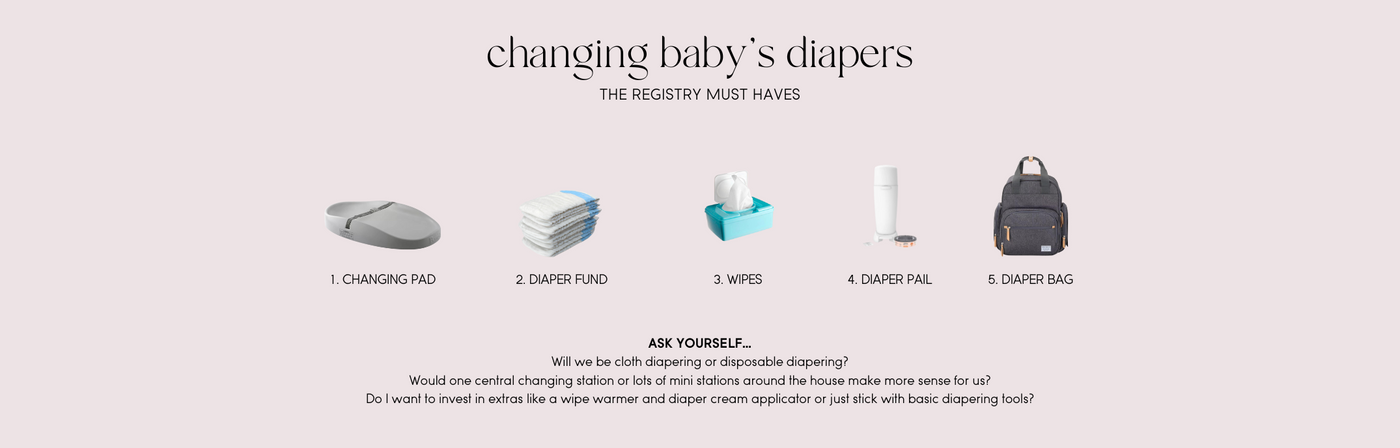 changing baby's diapers
THE REGISTRY MUST HAVES

1. CHANGING PAD

2. DIAPER FUND

3. WIPES

4. DIAPER PAIL

5. DIAPER BAG

ASK YOURSELF...
Will we be cloth diapering or disposable diapering?
Would one central changing station or lots of mini stations around the house make more sense for us?
Do I want to invest in extras like a wipe warmer and diaper cream applicator or just stick with basic diapering tools?